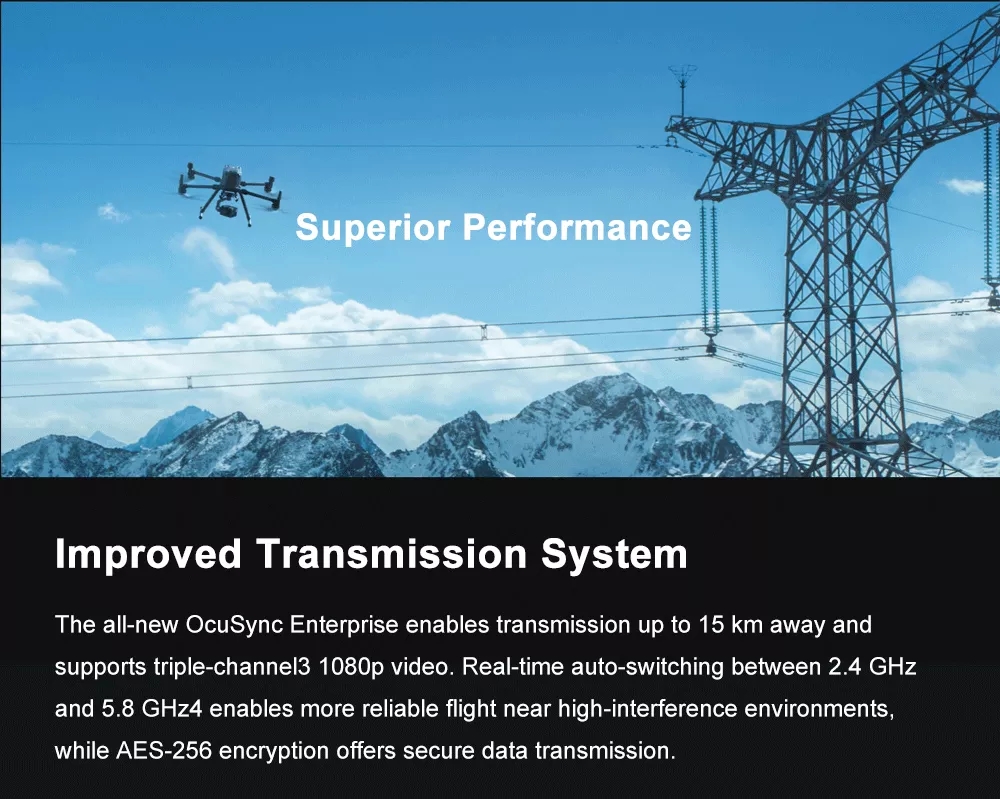 Superior Performance

Improved Transmission System

The all-new OcuSync Enterprise enables transmission up to 15 km away and supports triple-channel3 1080p video. Real-time auto-switching between 2.4 GHz and 5.8 GHz4 enables more reliable flight near high-interference environments, while AES-256 encryption offers secure data transmission.